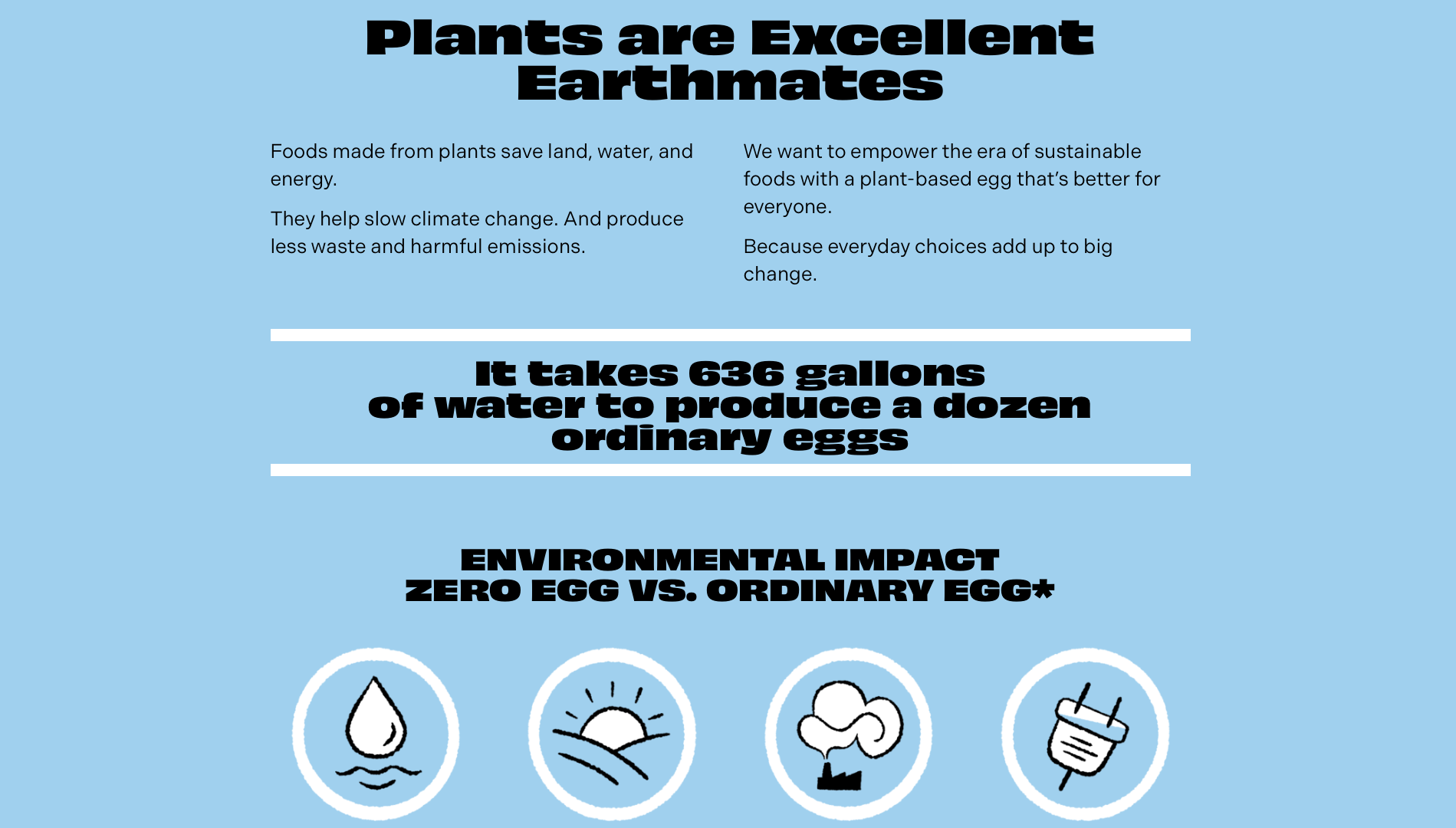 Plants are Excellent Earthmates

Foods made from plants save land, water, and energy.

They help slow climate change. And produce less waste and harmful emissions.

We want to empower the era of sustainable foods with a plant-based egg that's better for everyone.

Because everyday choices add up to big change.

It takes 636 gallons of water to produce a dozen ordinary eggs

ENVIRONMENTAL IMPACT
ZERO EGG VS. ORDINARY EGG*